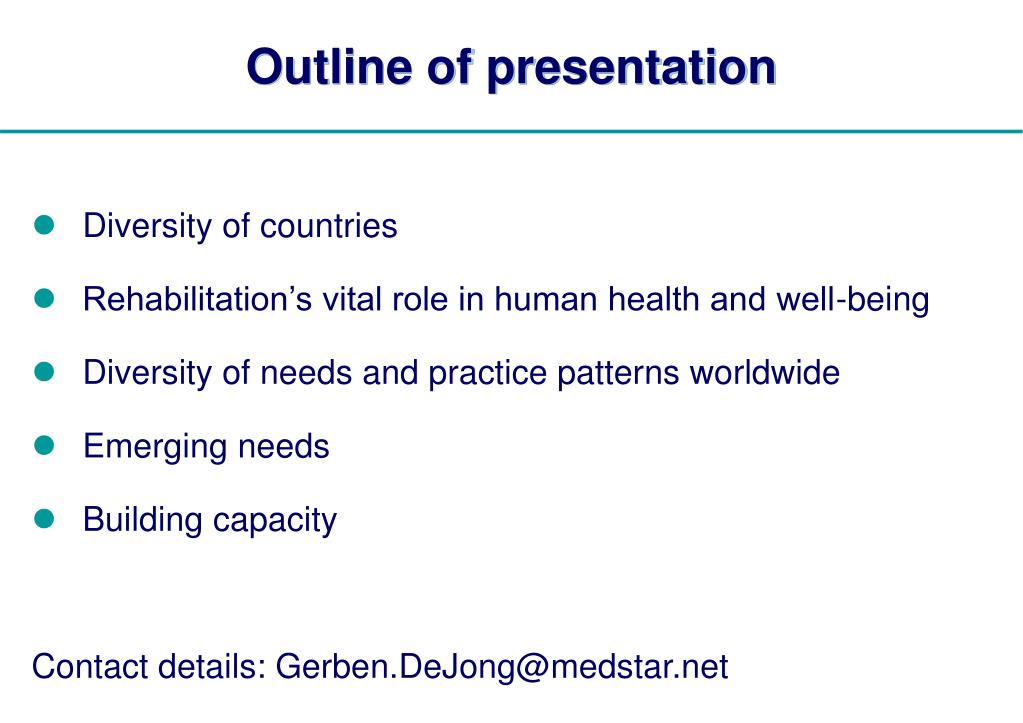 Outline of presentation

- Diversity of countries
- Rehabilitation’s vital role in human health and well-being
- Diversity of needs and practice patterns worldwide
- Emerging needs
- Building capacity

Contact details: Gerben.DeJong@medstar.net